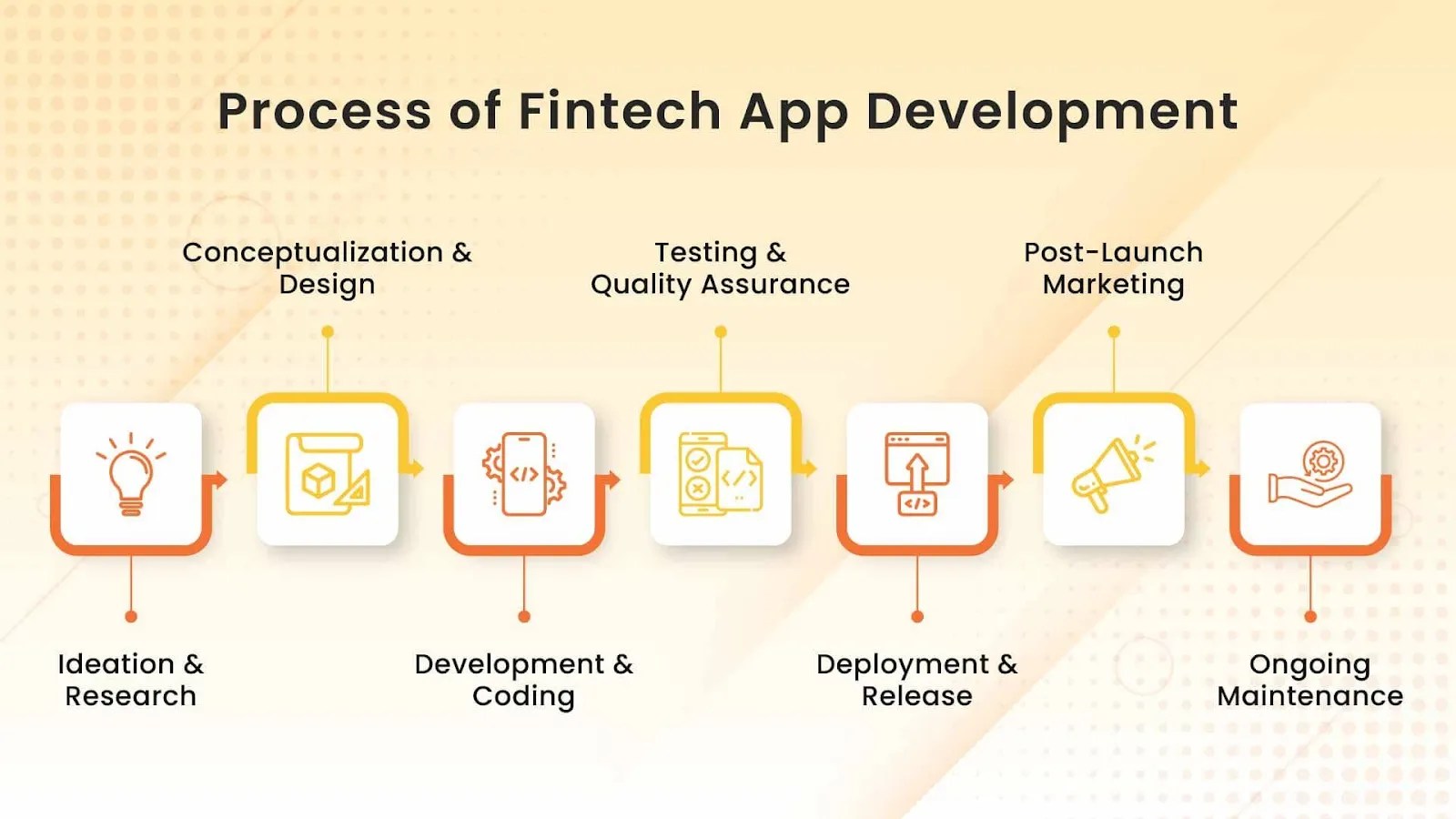 Process of Fintech App Development

Ideation & Research

Conceptualization & Design

Development & Coding

Testing & Quality Assurance

Deployment & Release

Post-Launch Marketing

Ongoing Maintenance